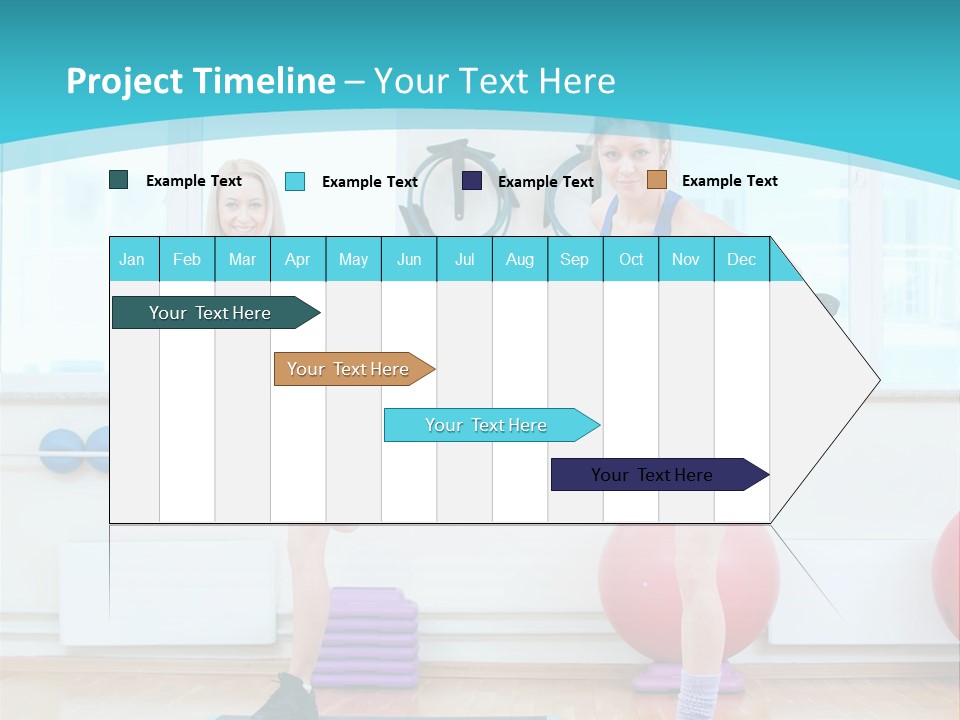 Project Timeline – Your Text Here

Example Text
Example Text
Example Text
Example Text

| Jan | Feb | Mar | Apr | May | Jun | Jul | Aug | Sep | Oct | Nov | Dec |
|---|---|---|---|---|---|---|---|---|---|---|---|

Your Text Here

Your Text Here

Your Text Here

Your Text Here